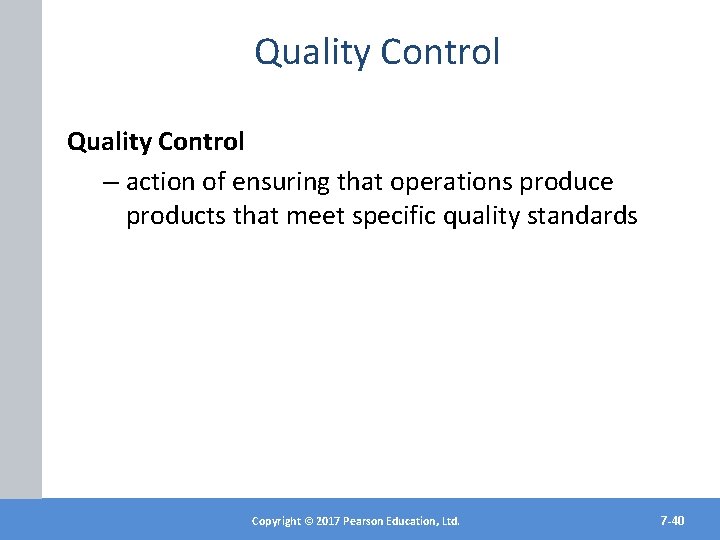 Quality Control

Quality Control

– action of ensuring that operations produce products that meet specific quality standards

Copyright © 2017 Pearson Education, Ltd.

7-40